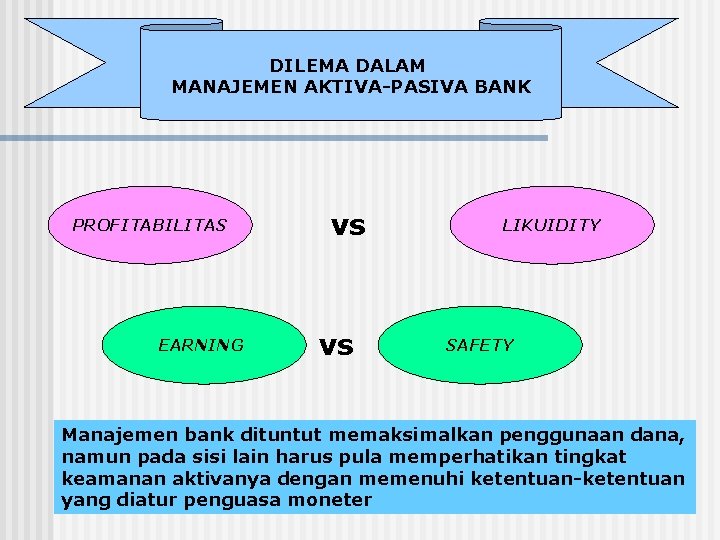 DILEMA DALAM
MANAJEMEN AKTIVA-PASIVA BANK

PROFITABILITAS

VS

LIKUIDITY

EARNING

VS

SAFETY

Manajemen bank dituntut memaksimalkan penggunaan dana, namun pada sisi lain harus pula memperhatikan tingkat keamanan aktivanya dengan memenuhi ketentuan-ketentuan yang diatur penguasa moneter